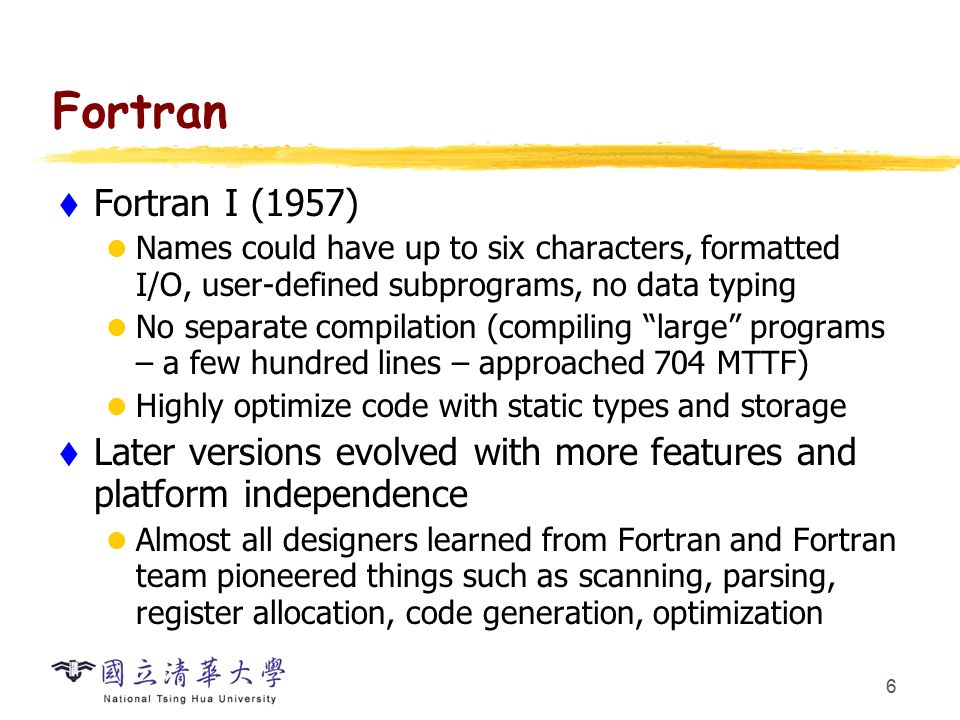 Fortran

♦ Fortran I (1957)

● Names could have up to six characters, formatted I/O, user-defined subprograms, no data typing

● No separate compilation (compiling “large” programs – a few hundred lines – approached 704 MTTF)

● Highly optimize code with static types and storage

♦ Later versions evolved with more features and platform independence

● Almost all designers learned from Fortran and Fortran team pioneered things such as scanning, parsing, register allocation, code generation, optimization

國立清華大學
National Tsing Hua University

6